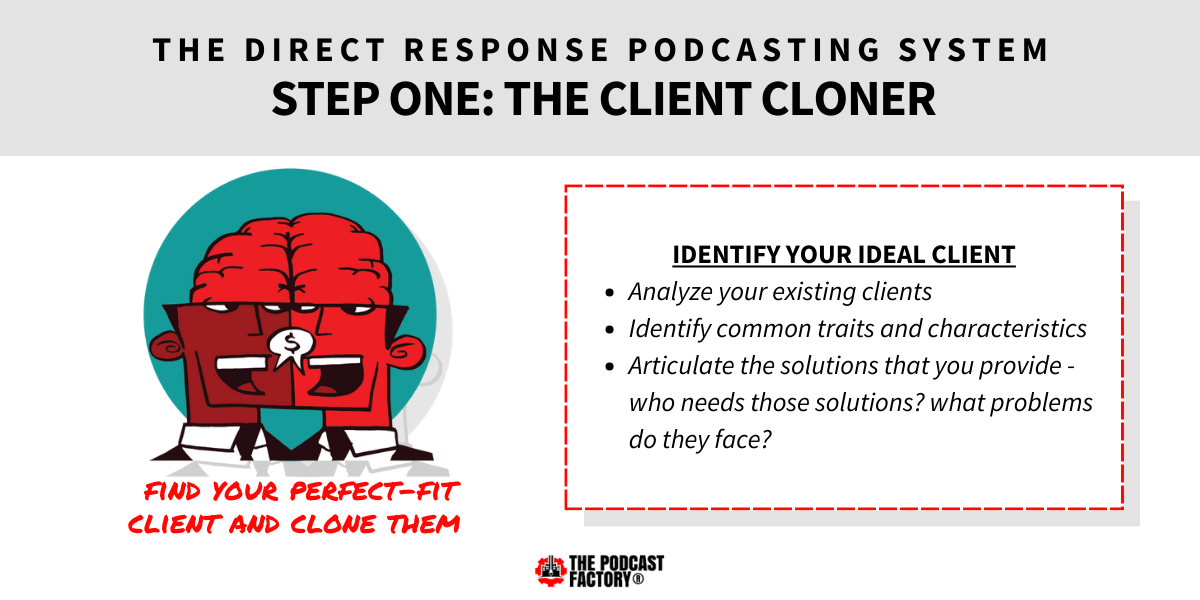 THE DIRECT RESPONSE PODCASTING SYSTEM
STEP ONE: THE CLIENT CLONER

$

FIND YOUR PERFECT-FIT CLIENT AND CLONE THEM

IDENTIFY YOUR IDEAL CLIENT

- Analyze your existing clients
- Identify common traits and characteristics
- Articulate the solutions that you provide - who needs those solutions? what problems do they face?

THE PODCAST FACTORY®